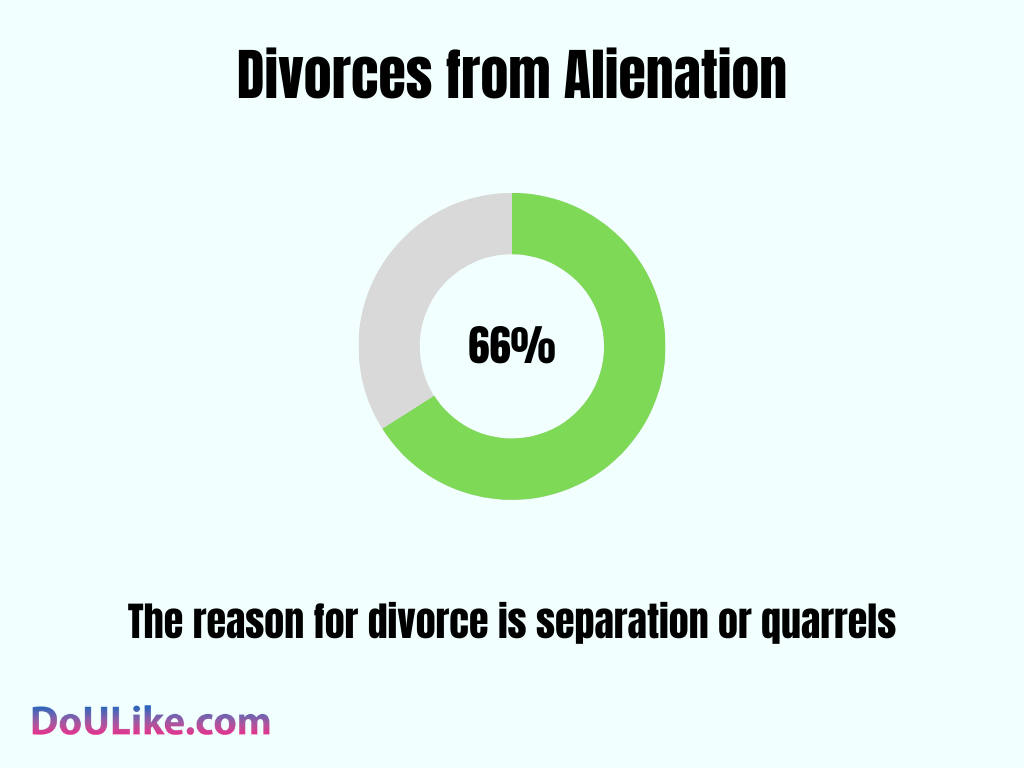 Divorces from Alienation

66%

The reason for divorce is separation or quarrels

DoULike.com